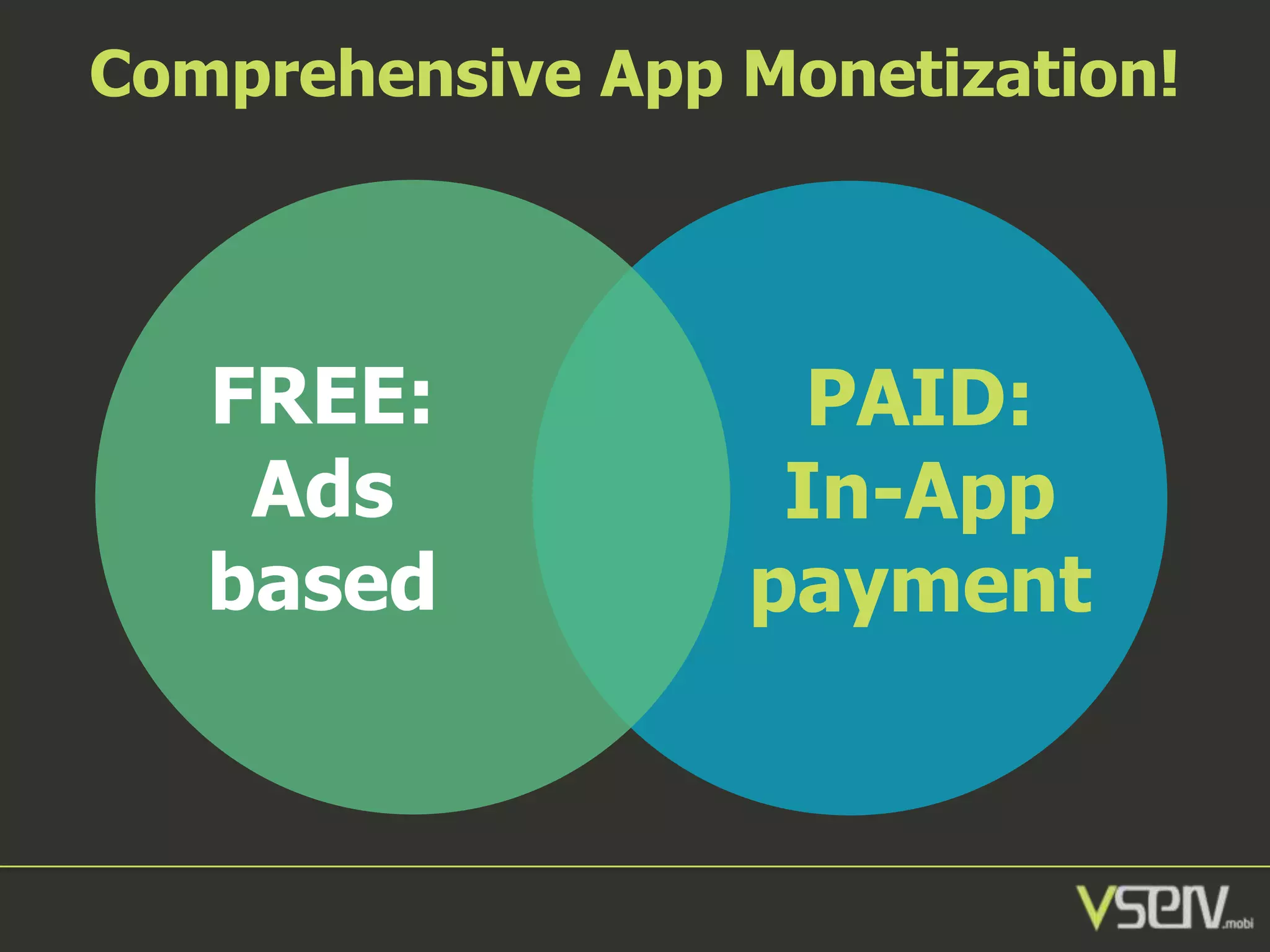 Comprehensive App Monetization!

FREE:
Ads
based

PAID:
In-App
payment

vserv.mobi